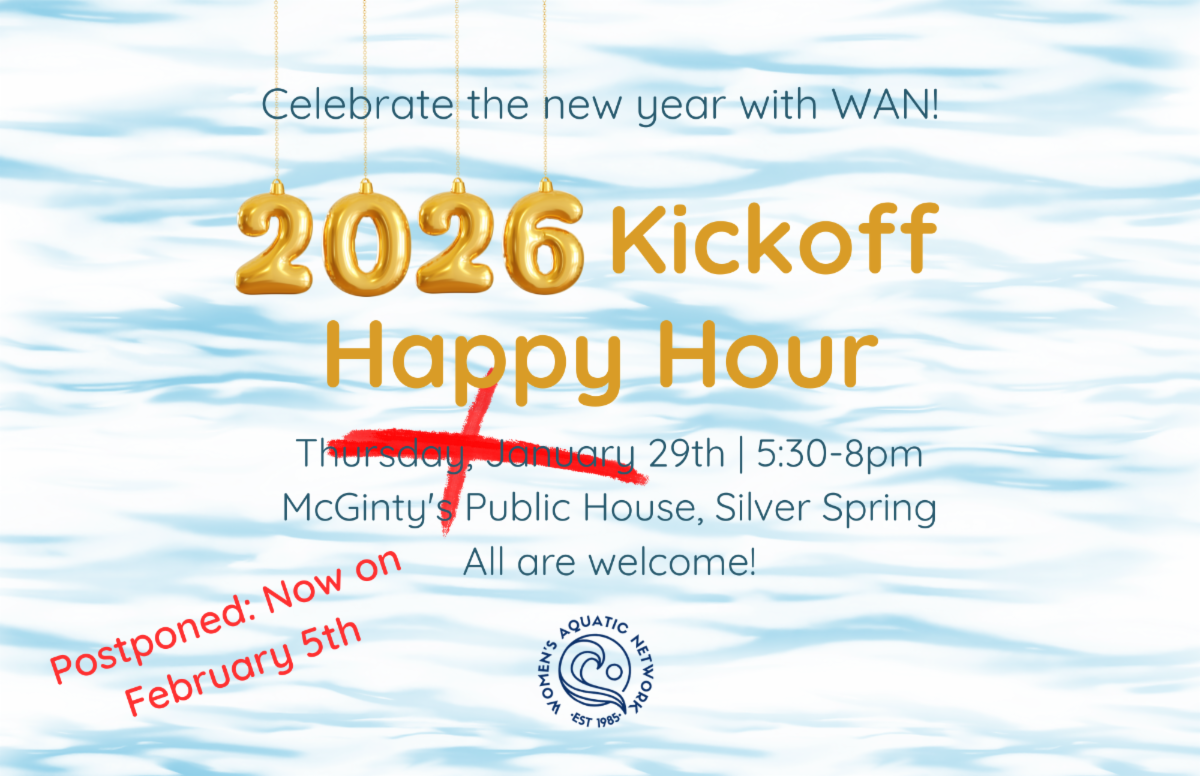 Celebrate the new year with WAN!

2026 Kickoff
Happy Hour

Thursday, January 29th | 5:30-8pm
McGinty's Public House, Silver Spring
All are welcome!

Postponed: Now on
February 5th

WOMEN'S AQUATIC NETWORK
·EST 1985·